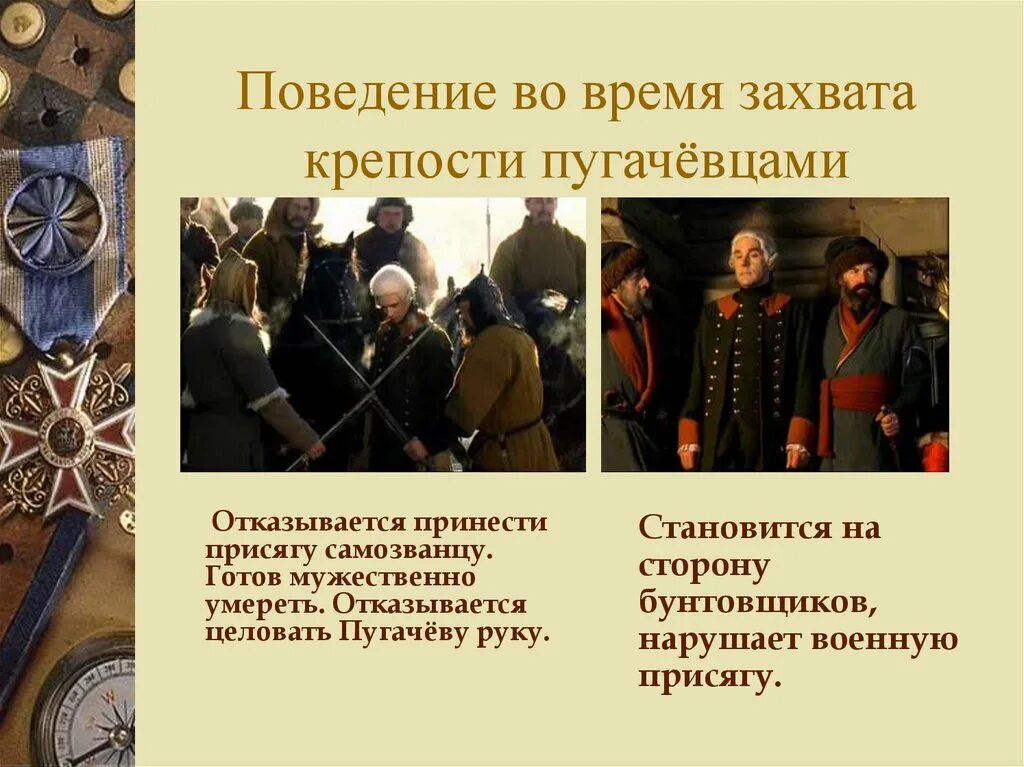 Поведение во время захвата крепости пугачёвцами

Отказывается принести присягу самозванцу. Готов мужественно умереть. Отказывается целовать Пугачёву руку.

Становится на сторону бунтовщиков, нарушает военную присягу.